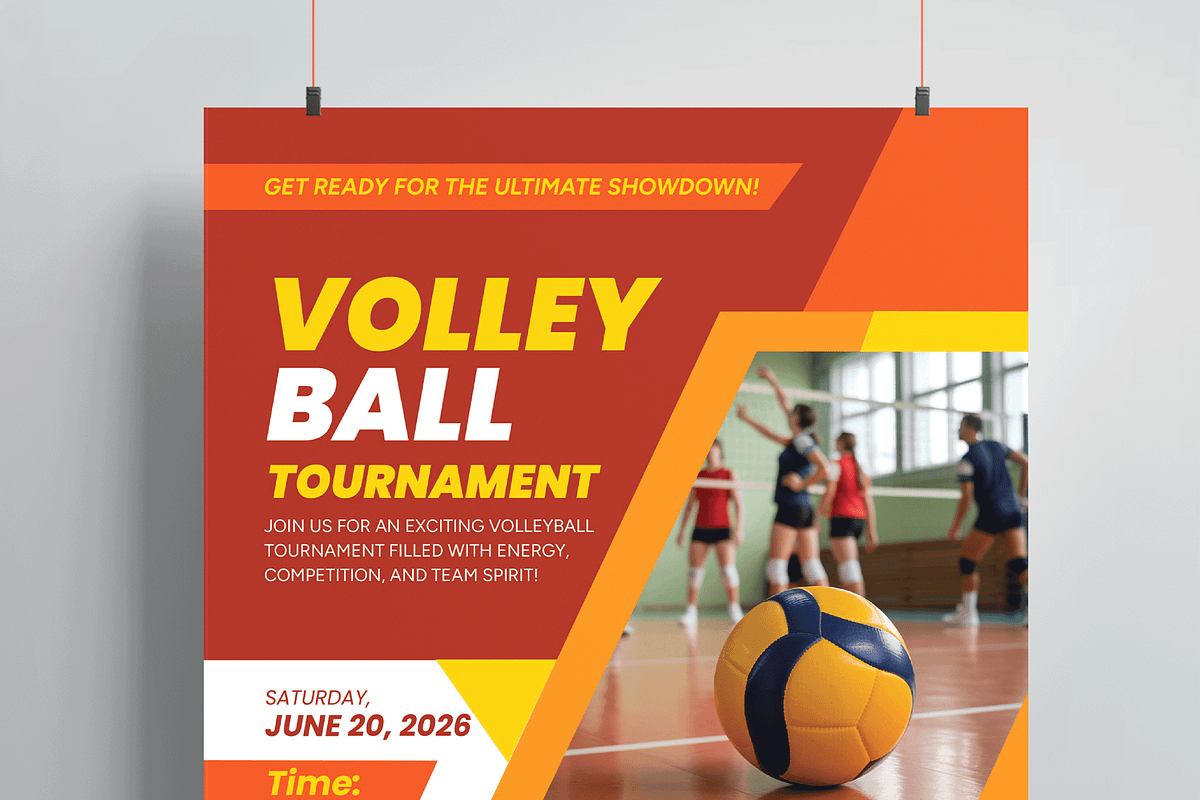 GET READY FOR THE ULTIMATE SHOWDOWN!

VOLLEY BALL TOURNAMENT

JOIN US FOR AN EXCITING VOLLEYBALL TOURNAMENT FILLED WITH ENERGY, COMPETITION, AND TEAM SPIRIT!

SATURDAY,
JUNE 20, 2026

Time: